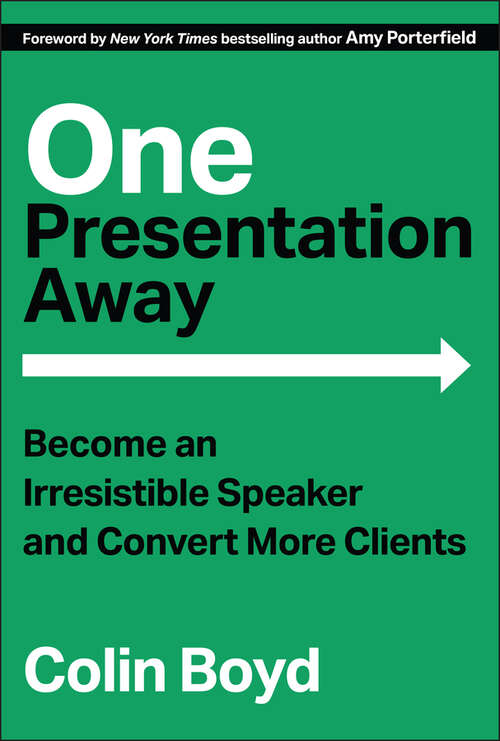 Foreword by New York Times bestselling author Amy Porterfield

One Presentation Away

Become an Irresistible Speaker and Convert More Clients

Colin Boyd